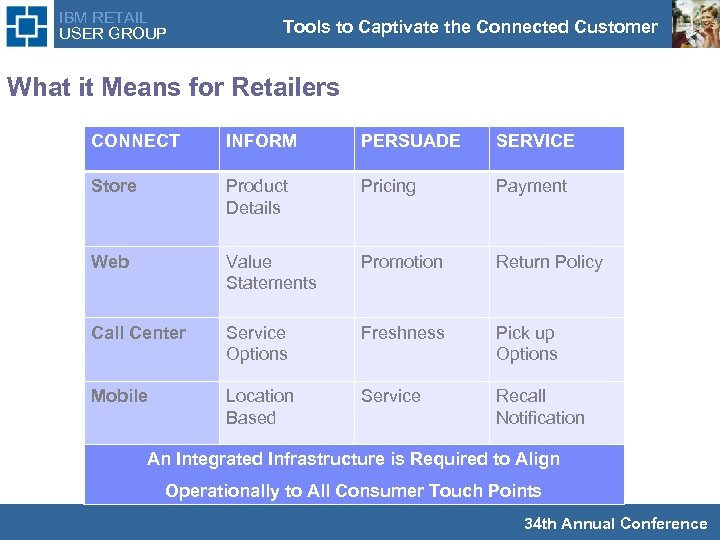 IBM RETAIL
USER GROUP

Tools to Captivate the Connected Customer

What it Means for Retailers

| CONNECT | INFORM | PERSUADE | SERVICE |
|---|---|---|---|
| Store | Product Details | Pricing | Payment |
| Web | Value Statements | Promotion | Return Policy |
| Call Center | Service Options | Freshness | Pick up Options |
| Mobile | Location Based | Service | Recall Notification |

An Integrated Infrastructure is Required to Align Operationally to All Consumer Touch Points

34th Annual Conference